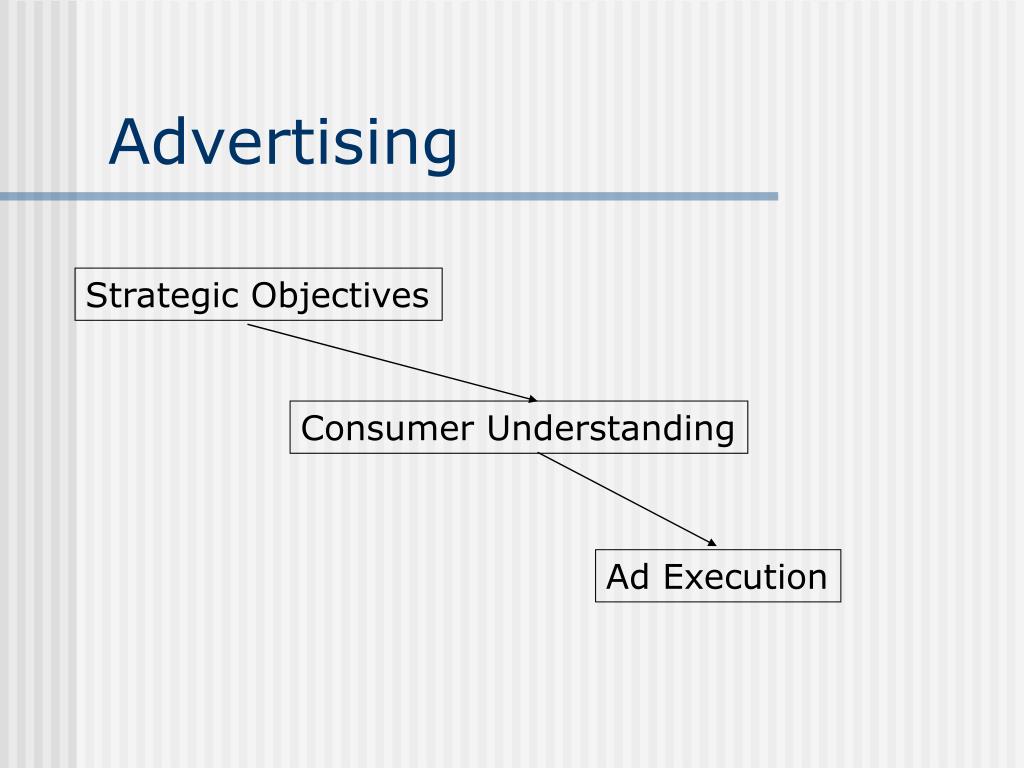 Advertising

Strategic Objectives

Consumer Understanding

Ad Execution